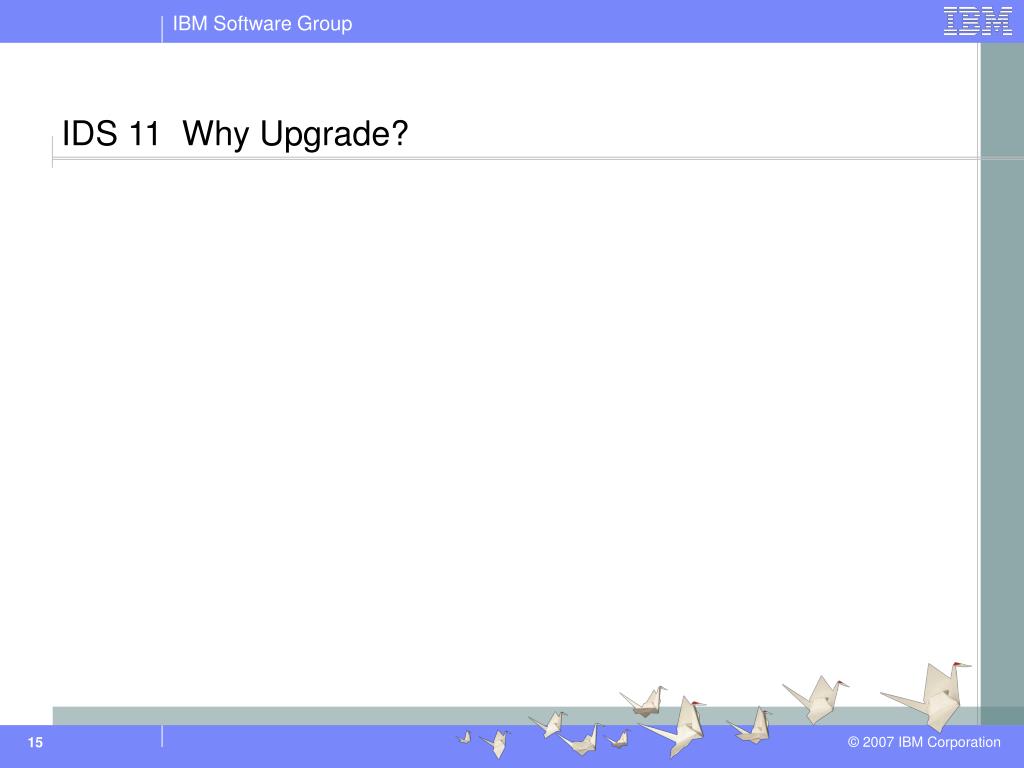 IBM Software Group

IBM

IDS 11 Why Upgrade?

15

© 2007 IBM Corporation